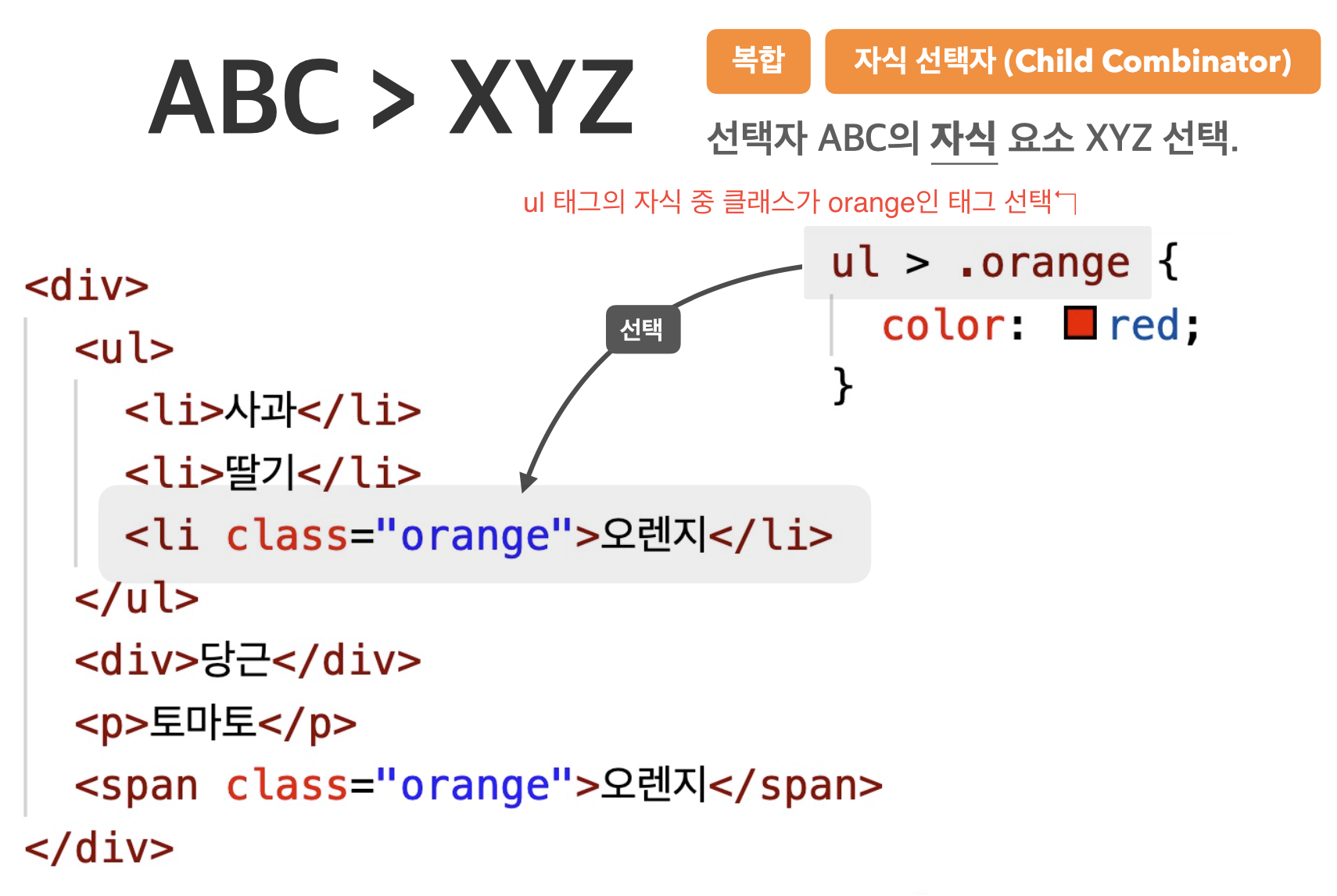 ABC > XYZ

복합

자식 선택자 (Child Combinator)

선택자 ABC의 자식 요소 XYZ 선택.

ul 태그의 자식 중 클래스가 orange인 태그 선택

ul > .orange {
color: red;
}

선택

<div>
<ul>
<li>사과</li>
<li>딸기</li>
<li class="orange">오렌지</li>
</ul>
<div>당근</div>
<p>토마토</p>
<span class="orange">오렌지</span>
</div>